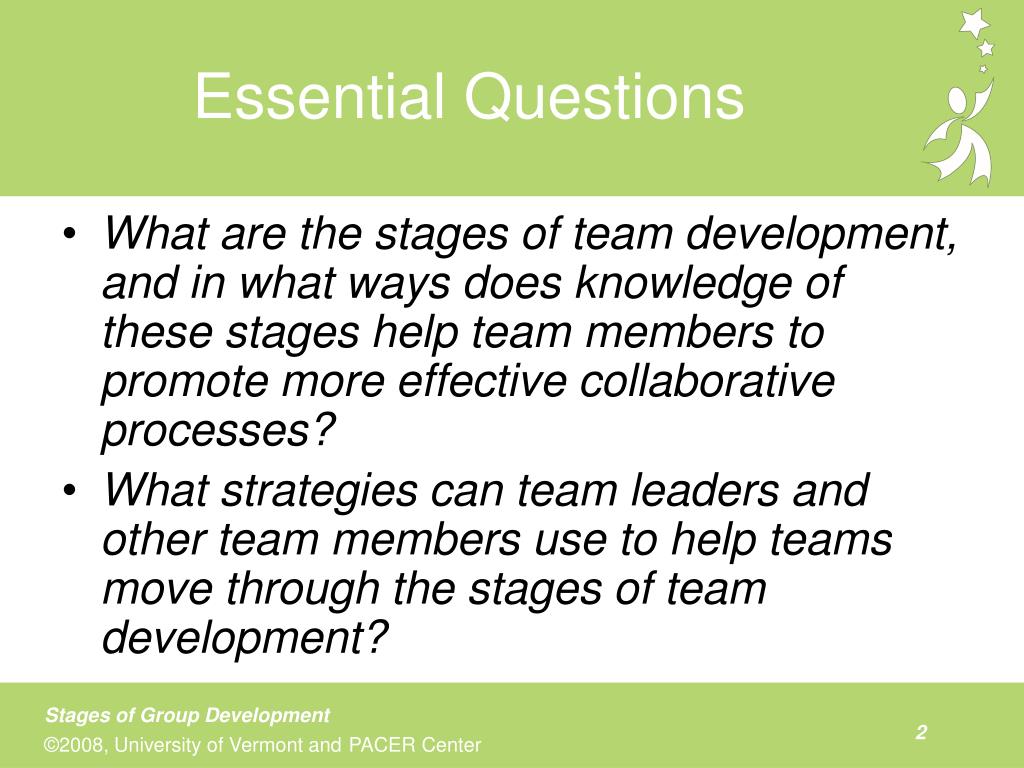 Essential Questions

• What are the stages of team development, and in what ways does knowledge of these stages help team members to promote more effective collaborative processes?
• What strategies can team leaders and other team members use to help teams move through the stages of team development?

Stages of Group Development
©2008, University of Vermont and PACER Center
2